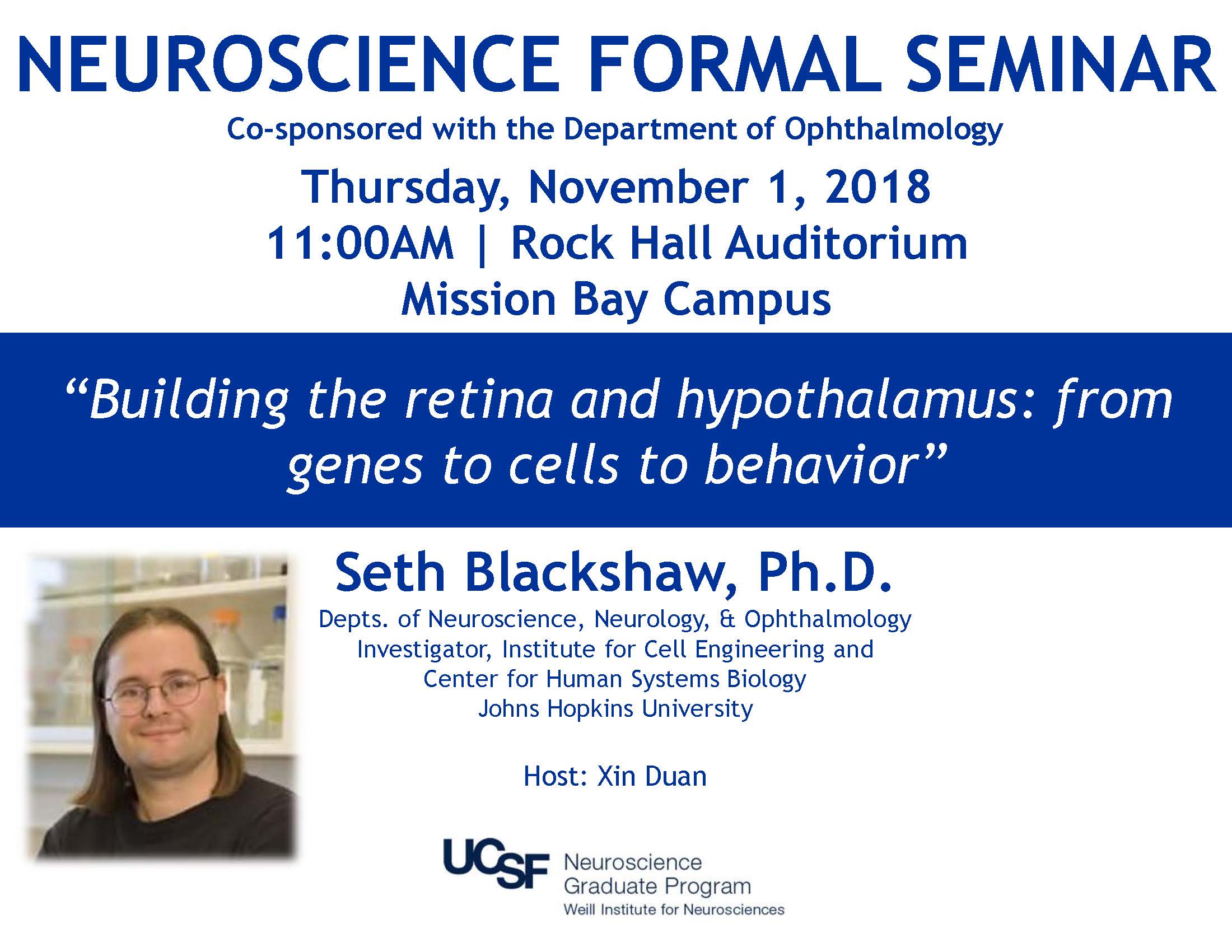 NEUROSCIENCE FORMAL SEMINAR
Co-sponsored with the Department of Ophthalmology

Thursday, November 1, 2018
11:00AM | Rock Hall Auditorium
Mission Bay Campus

"Building the retina and hypothalamus: from genes to cells to behavior"

Seth Blackshaw, Ph.D.
Depts. of Neuroscience, Neurology, & Ophthalmology
Investigator, Institute for Cell Engineering and
Center for Human Systems Biology
Johns Hopkins University

Host: Xin Duan

UCSF Neuroscience
Graduate Program
Weill Institute for Neurosciences